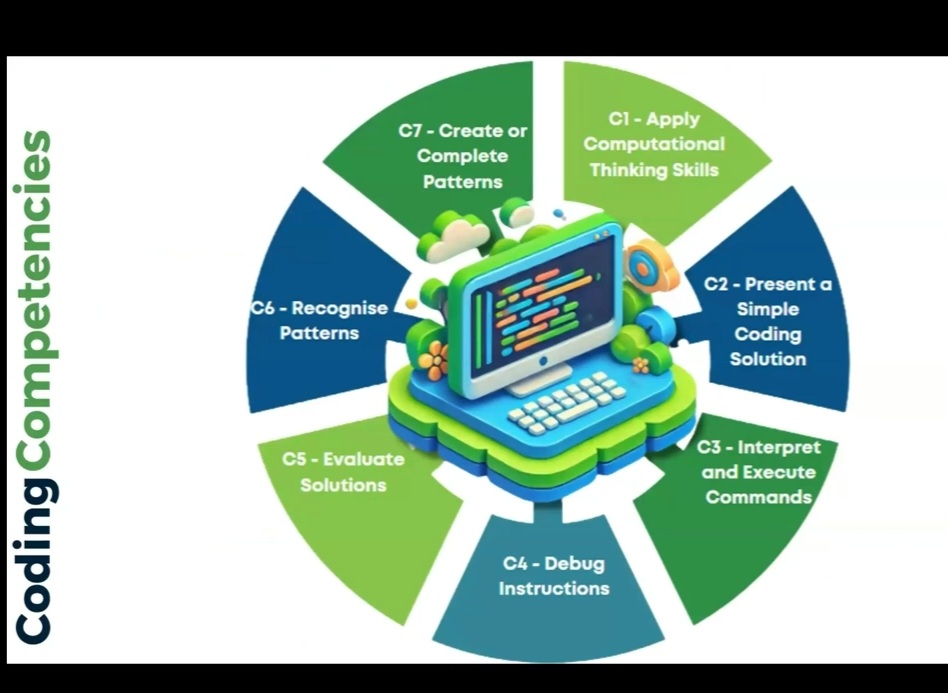 Coding Competencies

C1 - Apply Computational Thinking Skills

C2 - Present a Simple Coding Solution

C3 - Interpret and Execute Commands

C4 - Debug Instructions

C5 - Evaluate Solutions

C6 - Recognise Patterns

C7 - Create or Complete Patterns